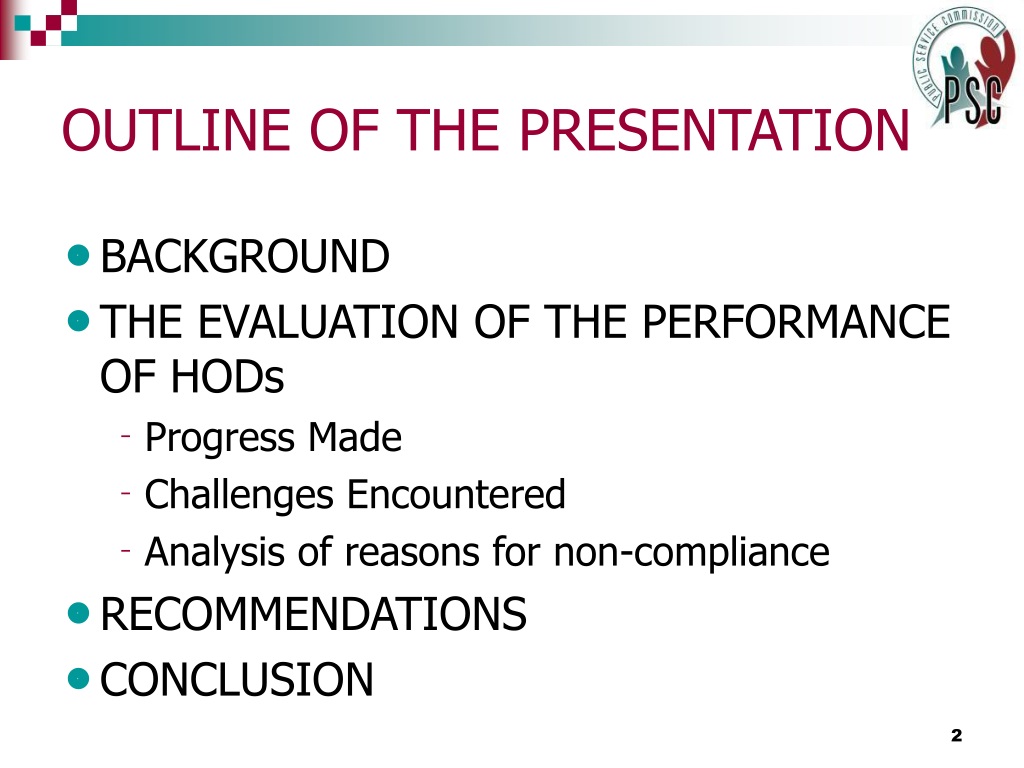 PUBLIC SERVICE COMMISSION
PSC

OUTLINE OF THE PRESENTATION

- BACKGROUND
- THE EVALUATION OF THE PERFORMANCE OF HODs
  - Progress Made
  - Challenges Encountered
  - Analysis of reasons for non-compliance
- RECOMMENDATIONS
- CONCLUSION

2